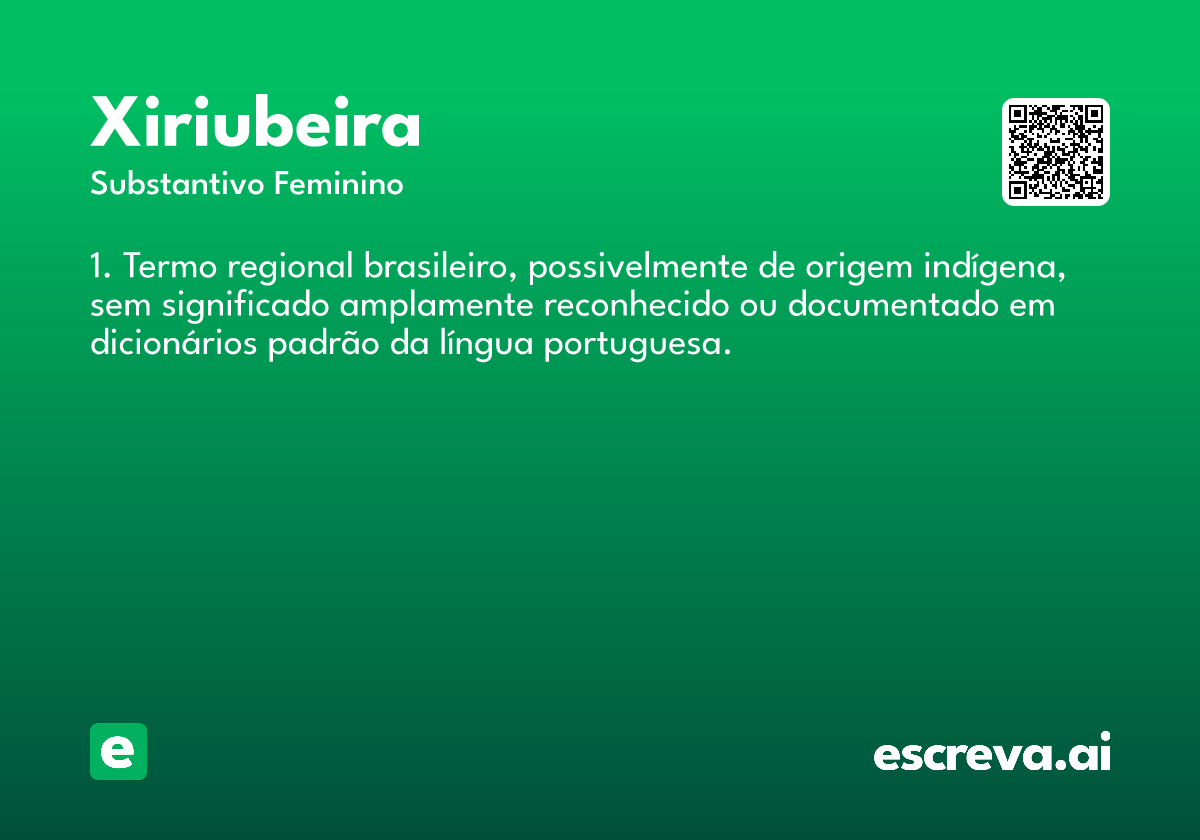 Xiriubeira

Substantivo Feminino

1. Termo regional brasileiro, possivelmente de origem indígena, sem significado amplamente reconhecido ou documentado em dicionários padrão da língua portuguesa.

e

escreva.ai